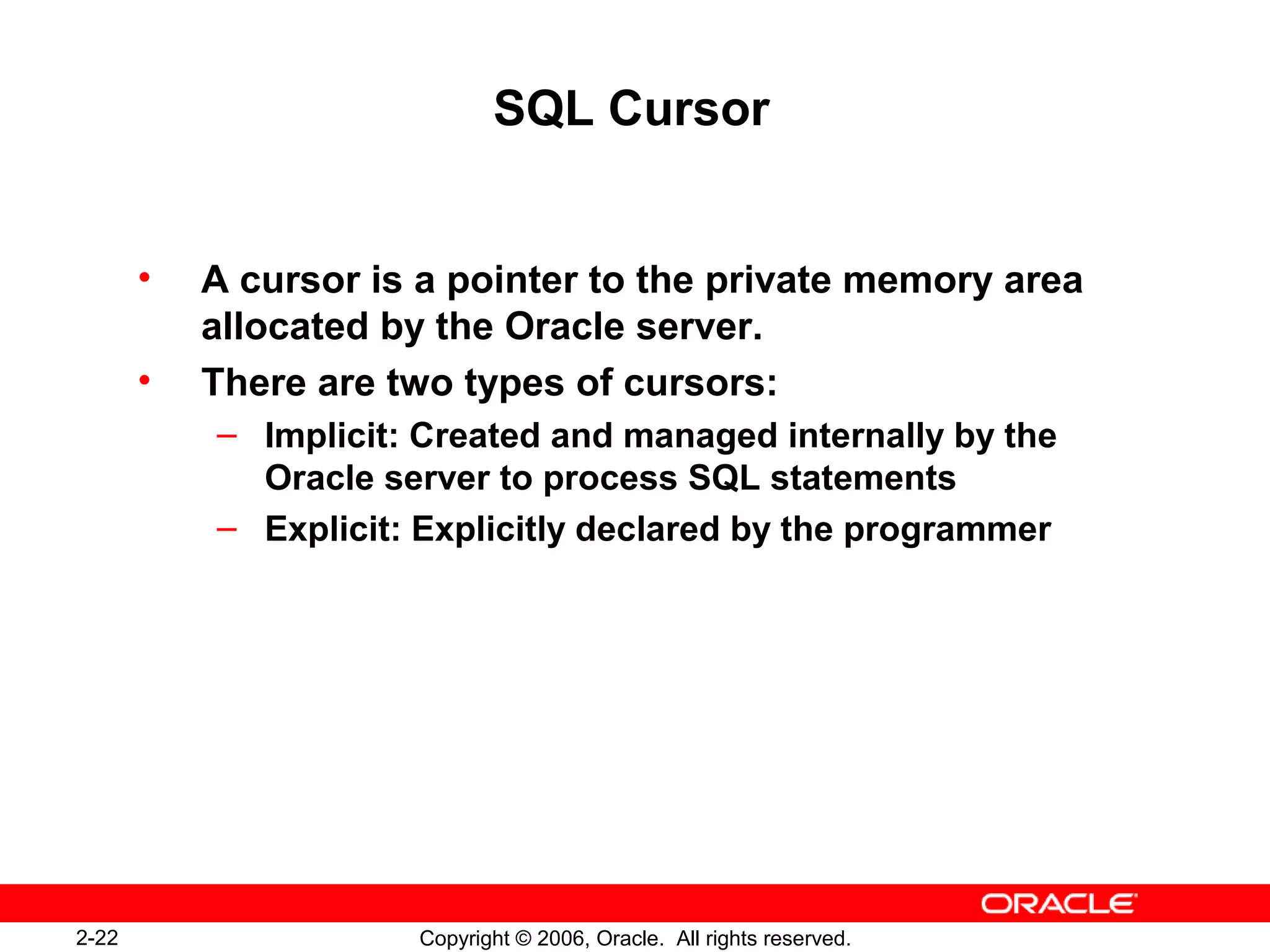 SQL Cursor

• A cursor is a pointer to the private memory area allocated by the Oracle server.

• There are two types of cursors:

– Implicit: Created and managed internally by the Oracle server to process SQL statements

– Explicit: Explicitly declared by the programmer

ORACLE

2-22

Copyright © 2006, Oracle. All rights reserved.